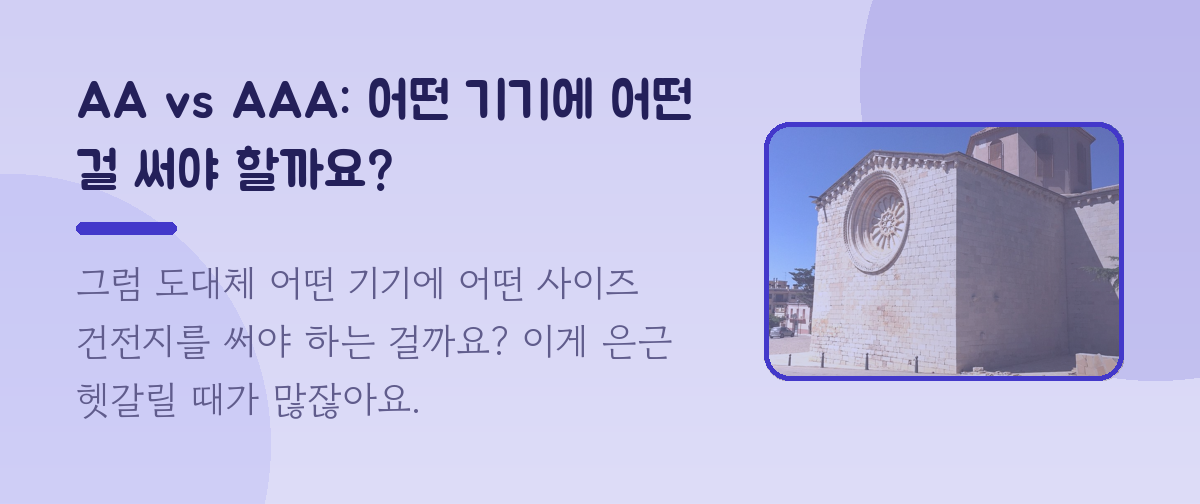 AA vs AAA: 어떤 기기에 어떤 걸 써야 할까요?

그럼 도대체 어떤 기기에 어떤 사이즈 건전지를 써야 하는 걸까요? 이게 은근 헷갈릴 때가 많잖아요.